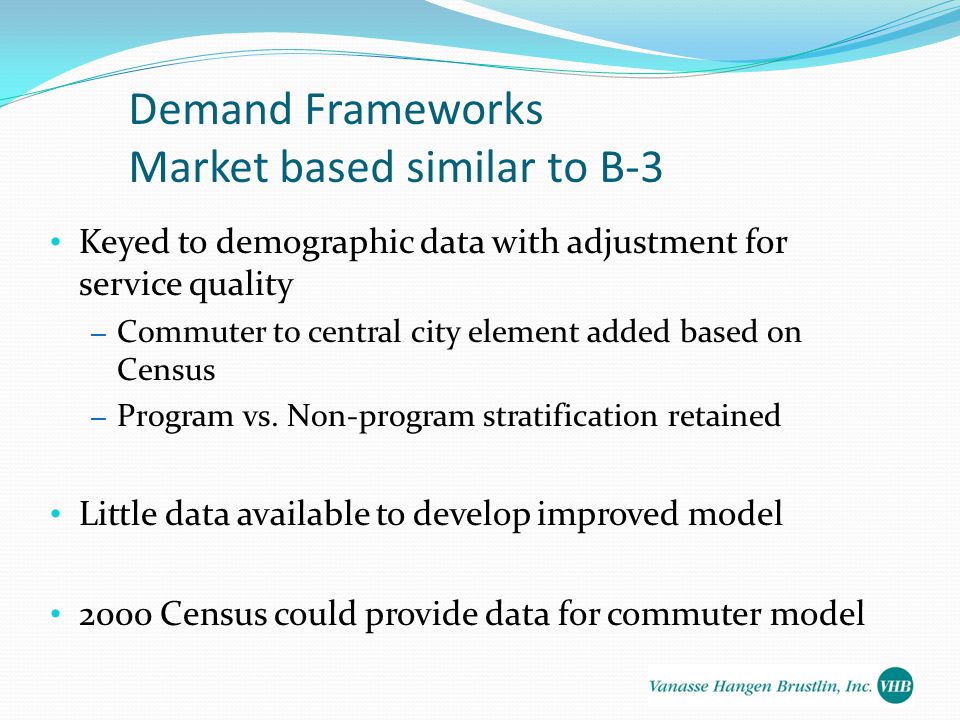 Demand Frameworks
Market based similar to B-3

• Keyed to demographic data with adjustment for service quality
– Commuter to central city element added based on Census
– Program vs. Non-program stratification retained

• Little data available to develop improved model

• 2000 Census could provide data for commuter model

Vanasse Hangen Brustlin, Inc. VHB